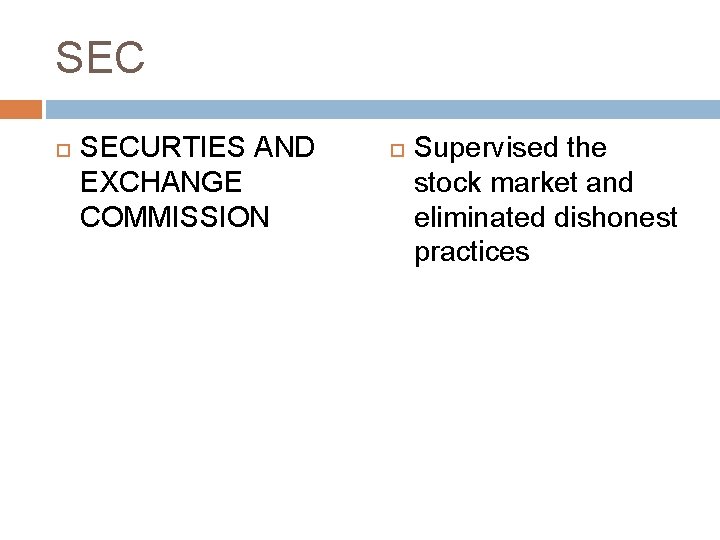 SEC

SECURTIES AND EXCHANGE COMMISSION

Supervised the stock market and eliminated dishonest practices